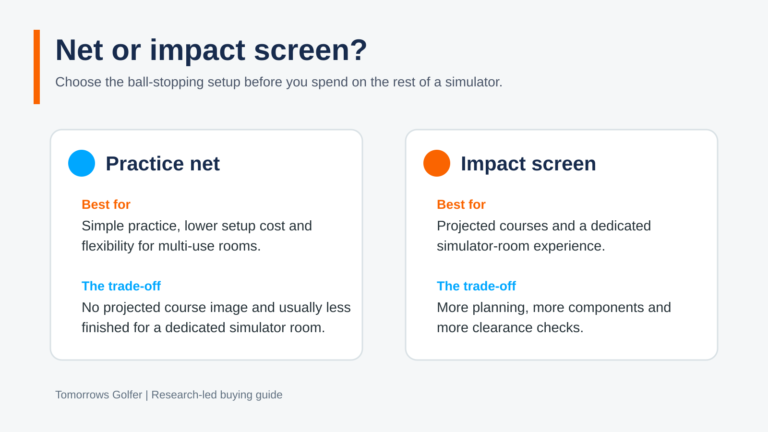 Net or impact screen?

Choose the ball-stopping setup before you spend on the rest of a simulator.

Practice net

Best for

Simple practice, lower setup cost and flexibility for multi-use rooms.

The trade-off

No projected course image and usually less finished for a dedicated simulator room.

Impact screen

Best for

Projected courses and a dedicated simulator-room experience.

The trade-off

More planning, more components and more clearance checks.

Tomorrows Golfer | Research-led buying guide